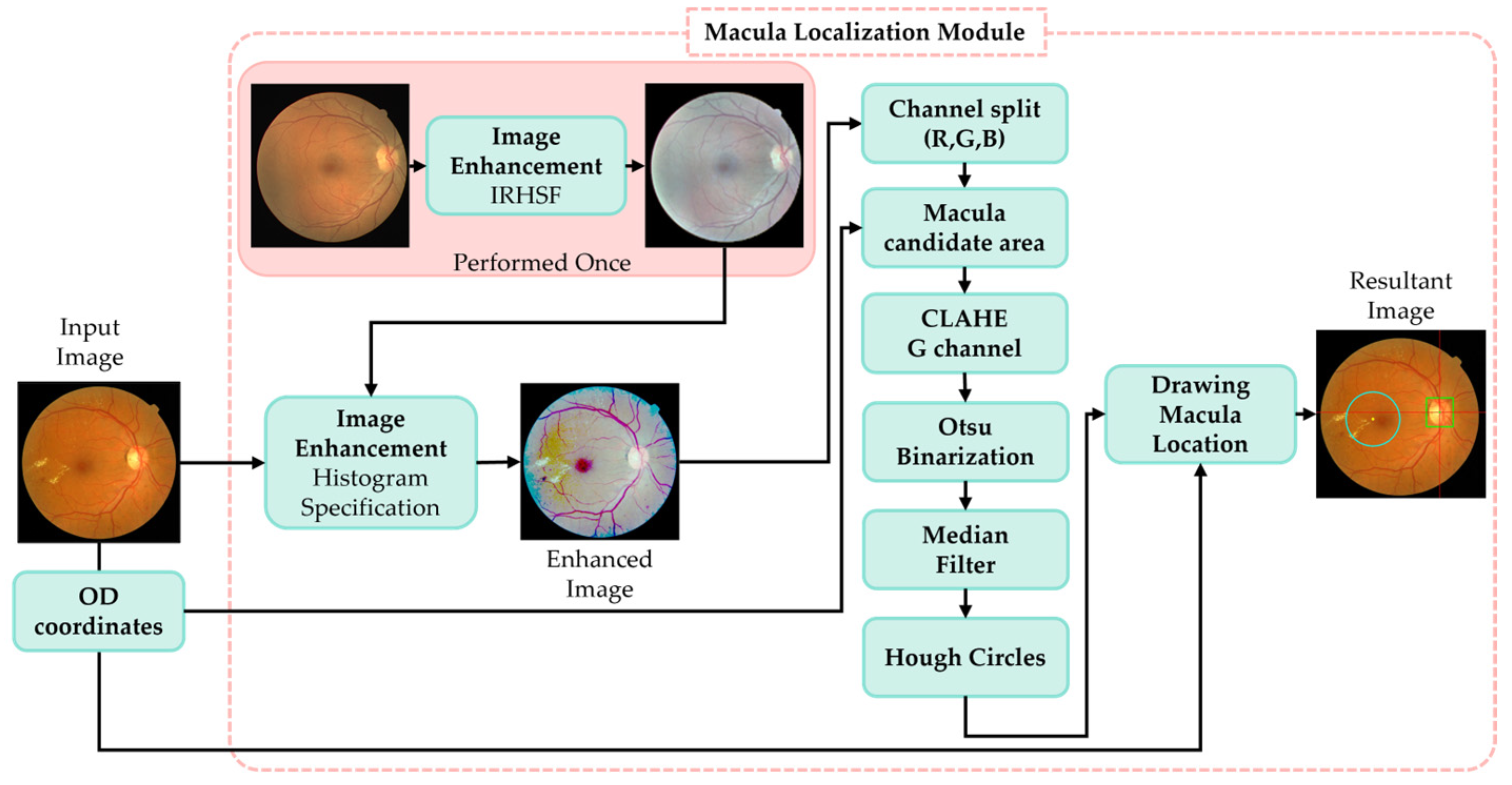 Macula Localization Module

Image Enhancement IRHSF

Performed Once

Input Image

Image Enhancement Histogram Specification

Enhanced Image

OD coordinates

Channel split (R,G,B)

Macula candidate area

CLAHE G channel

Otsu Binarization

Median Filter

Hough Circles

Drawing Macula Location

Resultant Image